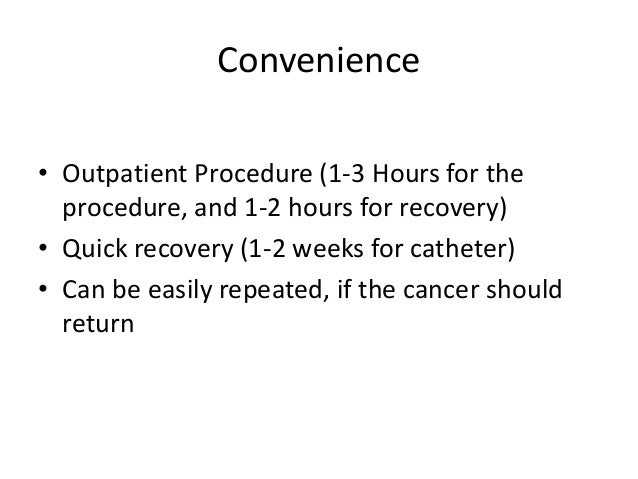 Convenience

• Outpatient Procedure (1-3 Hours for the procedure, and 1-2 hours for recovery)
• Quick recovery (1-2 weeks for catheter)
• Can be easily repeated, if the cancer should return